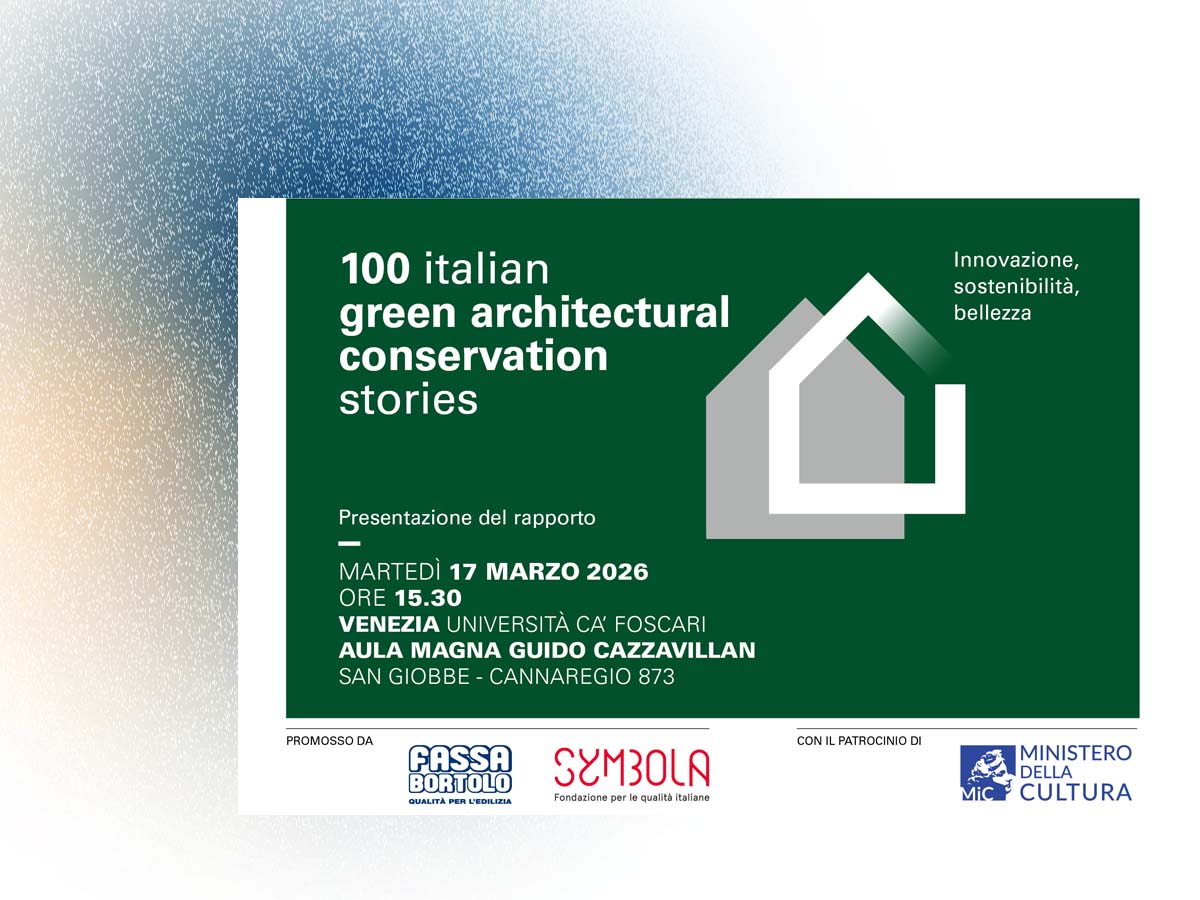 100 italian green architectural conservation stories

Innovazione, sostenibilità, bellezza

Presentazione del rapporto

MARTEDÌ 17 MARZO 2026
ORE 15.30
VENEZIA UNIVERSITÀ CA' FOSCARI
AULA MAGNA GUIDO CAZZAVILLAN
SAN GIOBBE - CANNAREGIO 873

PROMOSSO DA

FASSA BORTOLO
QUALITÀ PER L'EDILIZIA

SYMBOLA
Fondazione per le qualità italiane

CON IL PATROCINIO DI

MiC MINISTERO DELLA CULTURA